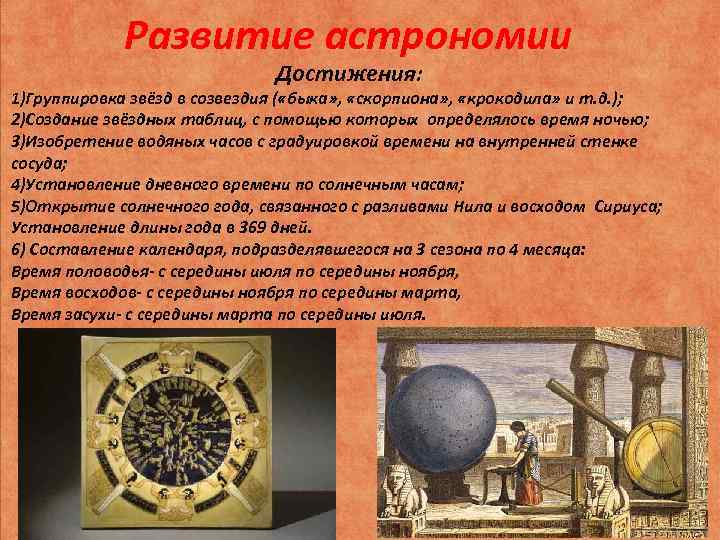 Развитие астрономии

Достижения:

1)Группировка звёзд в созвездия («быка», «скорпиона», «крокодила» и т.д.);
2)Создание звёздных таблиц, с помощью которых определялось время ночью;
3)Изобретение водяных часов с градуировкой времени на внутренней стенке сосуда;
4)Установление дневного времени по солнечным часам;
5)Открытие солнечного года, связанного с разливами Нила и восходом Сириуса; Установление длины года в 369 дней.
6) Составление календаря, подразделявшегося на 3 сезона по 4 месяца:
Время половодья- с середины июля по середины ноября,
Время восходов- с середины ноября по середины марта,
Время засухи- с середины марта по середины июля.